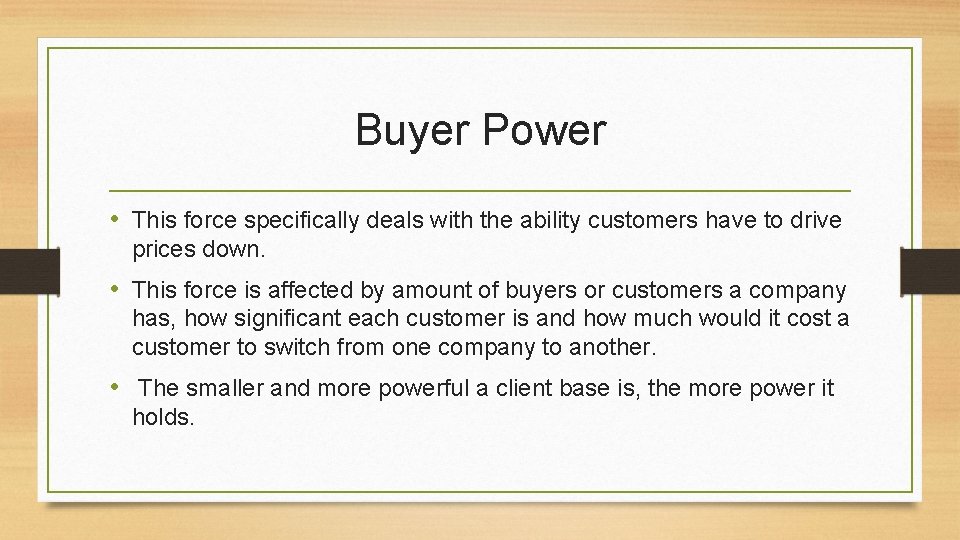 Buyer Power

• This force specifically deals with the ability customers have to drive prices down.

• This force is affected by amount of buyers or customers a company has, how significant each customer is and how much would it cost a customer to switch from one company to another.

• The smaller and more powerful a client base is, the more power it holds.